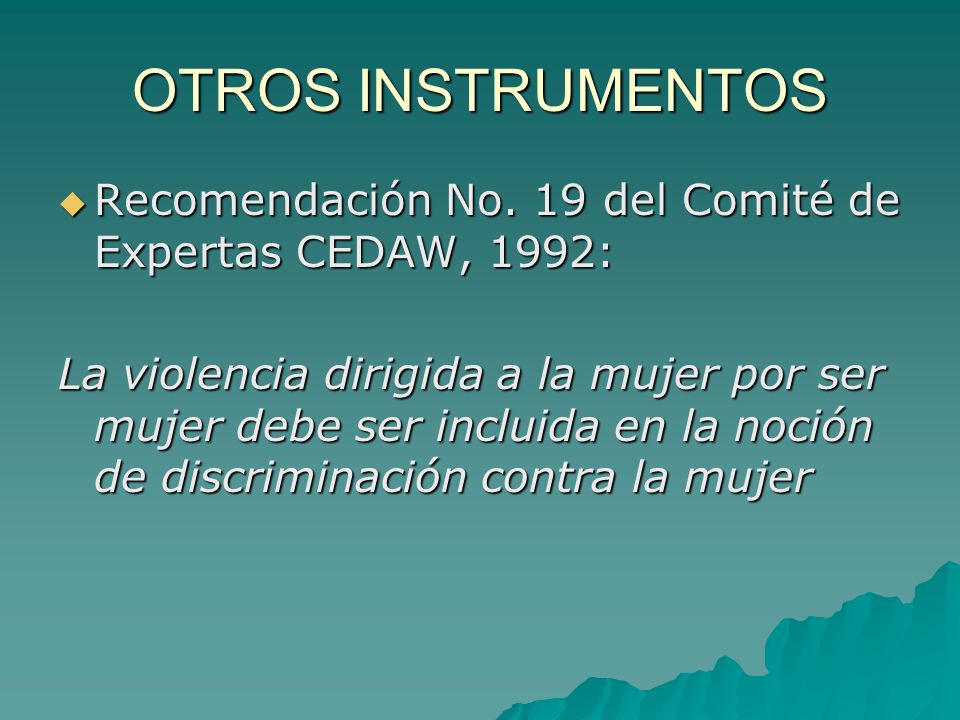 OTROS INSTRUMENTOS

Recomendación No. 19 del Comité de Expertas CEDAW, 1992:

La violencia dirigida a la mujer por ser mujer debe ser incluida en la noción de discriminación contra la mujer